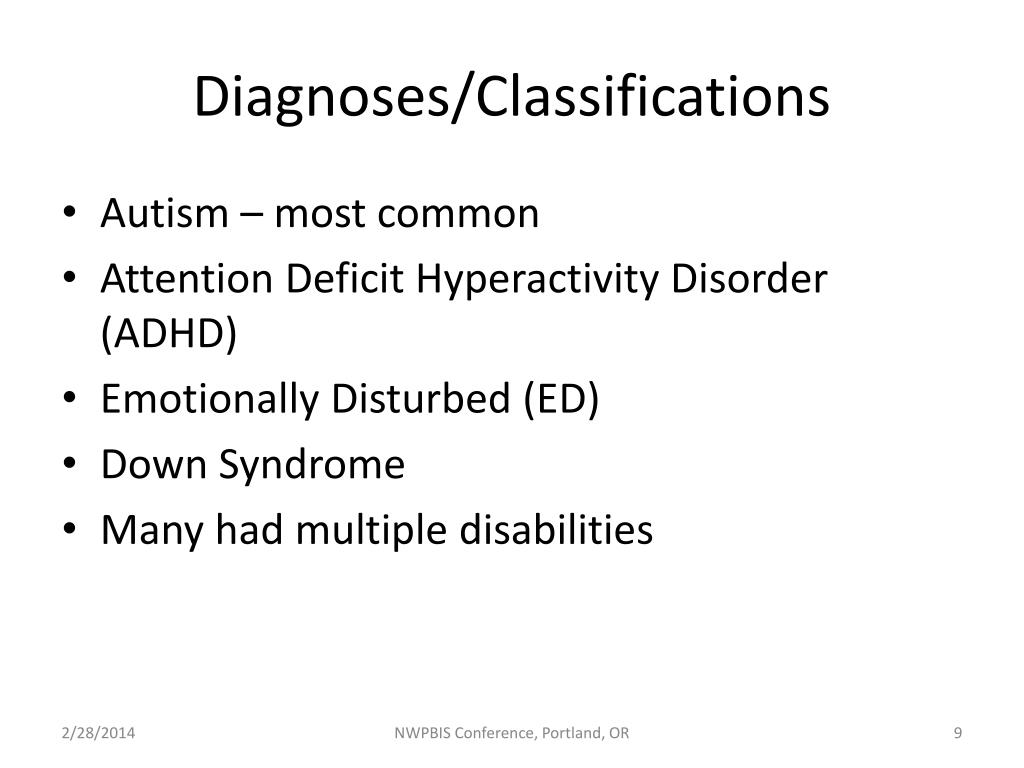 Diagnoses/Classifications

• Autism – most common
• Attention Deficit Hyperactivity Disorder (ADHD)
• Emotionally Disturbed (ED)
• Down Syndrome
• Many had multiple disabilities

2/28/2014 NWPBIS Conference, Portland, OR 9